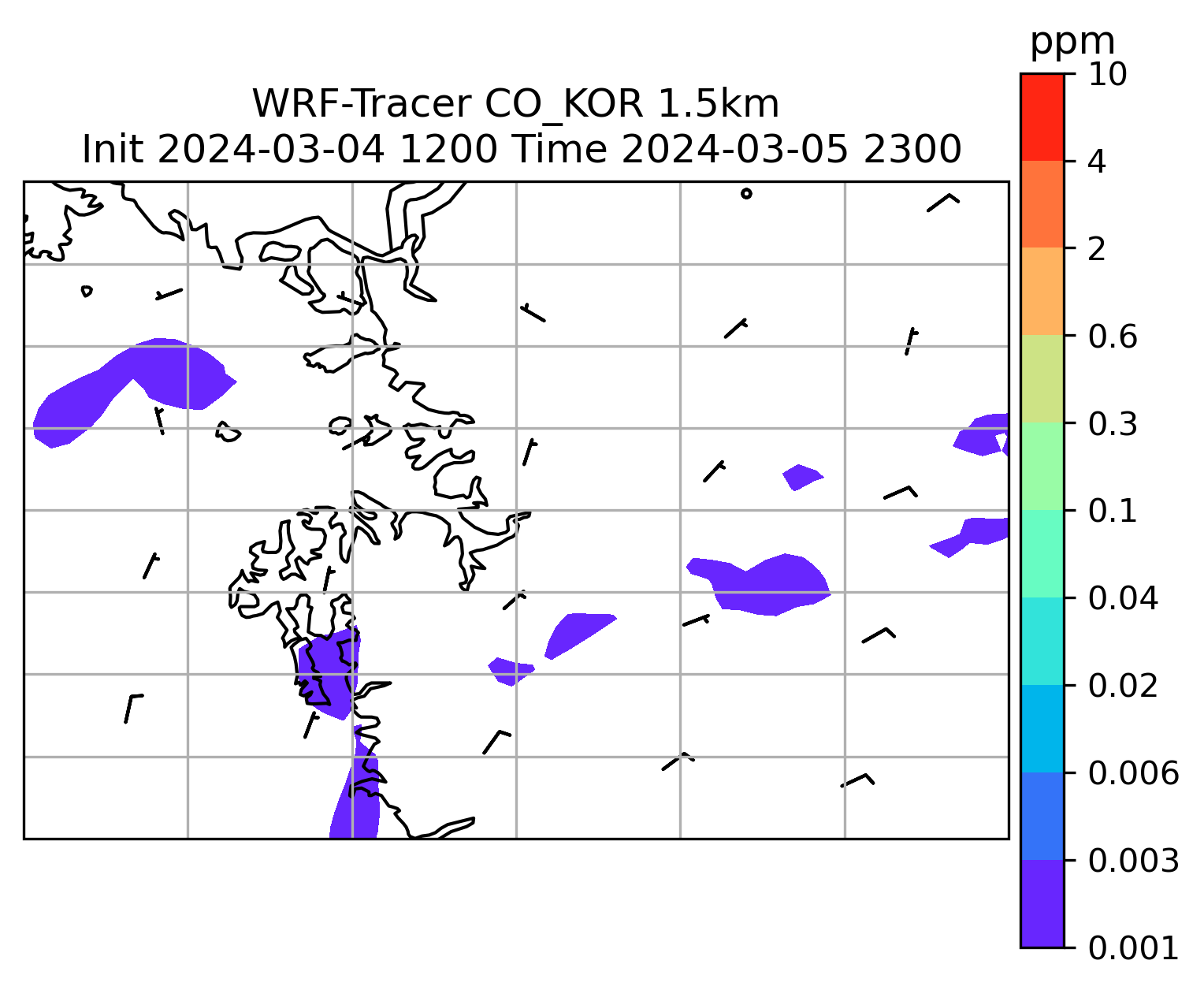 WRF-Tracer CO_KOR 1.5km
Init 2024-03-04 1200 Time 2024-03-05 2300

ppm
10
4
2
0.6
0.3
0.1
0.04
0.02
0.006
0.003
0.001